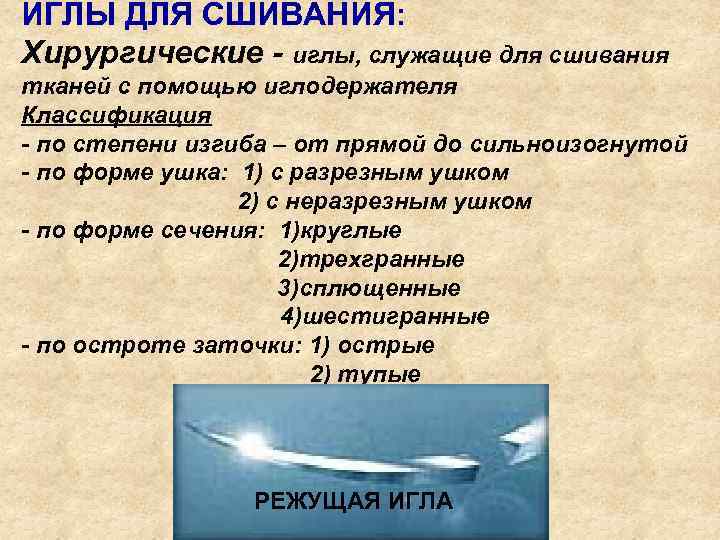 ИГЛЫ ДЛЯ СШИВАНИЯ:

Хирургические - иглы, служащие для сшивания тканей с помощью иглодержателя

Классификация

- по степени изгиба – от прямой до сильноизогнутой
- по форме ушка: 1) с разрезным ушком
2) с неразрезным ушком
- по форме сечения: 1)круглые
2)трехгранные
3)сплющенные
4)шестигранные
- по остроте заточки: 1) острые
2) тупые

РЕЖУЩАЯ ИГЛА